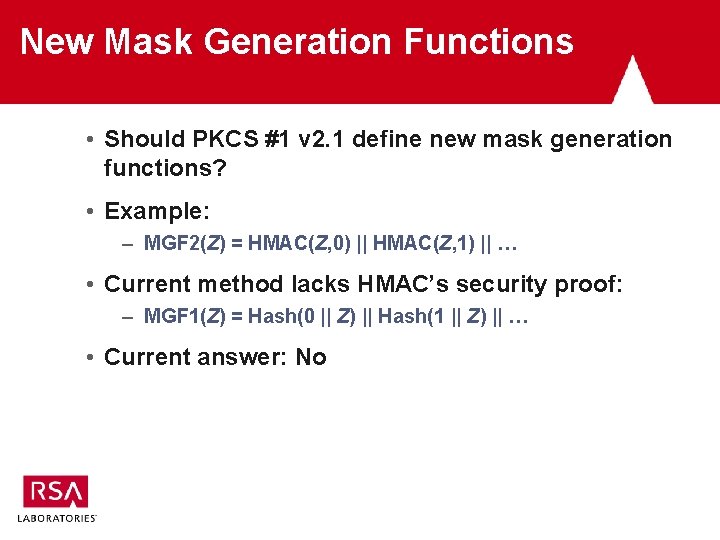 New Mask Generation Functions

• Should PKCS #1 v2.1 define new mask generation functions?

• Example:

– MGF2(Z) = HMAC(Z,0) || HMAC(Z,1) || …

• Current method lacks HMAC's security proof:

– MGF1(Z) = Hash(0 || Z) || Hash(1 || Z) || …

• Current answer: No

RSA
LABORATORIES